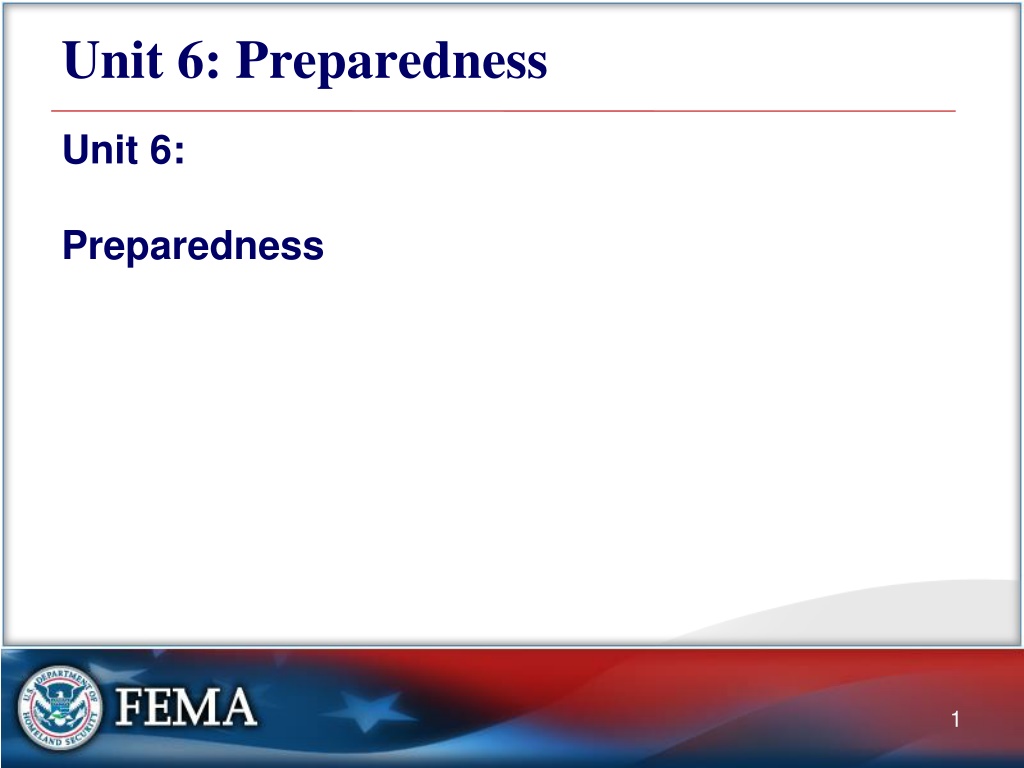 Unit 6: Preparedness

Unit 6:

Preparedness

U.S. DEPARTMENT OF HOMELAND SECURITY

FEMA

1